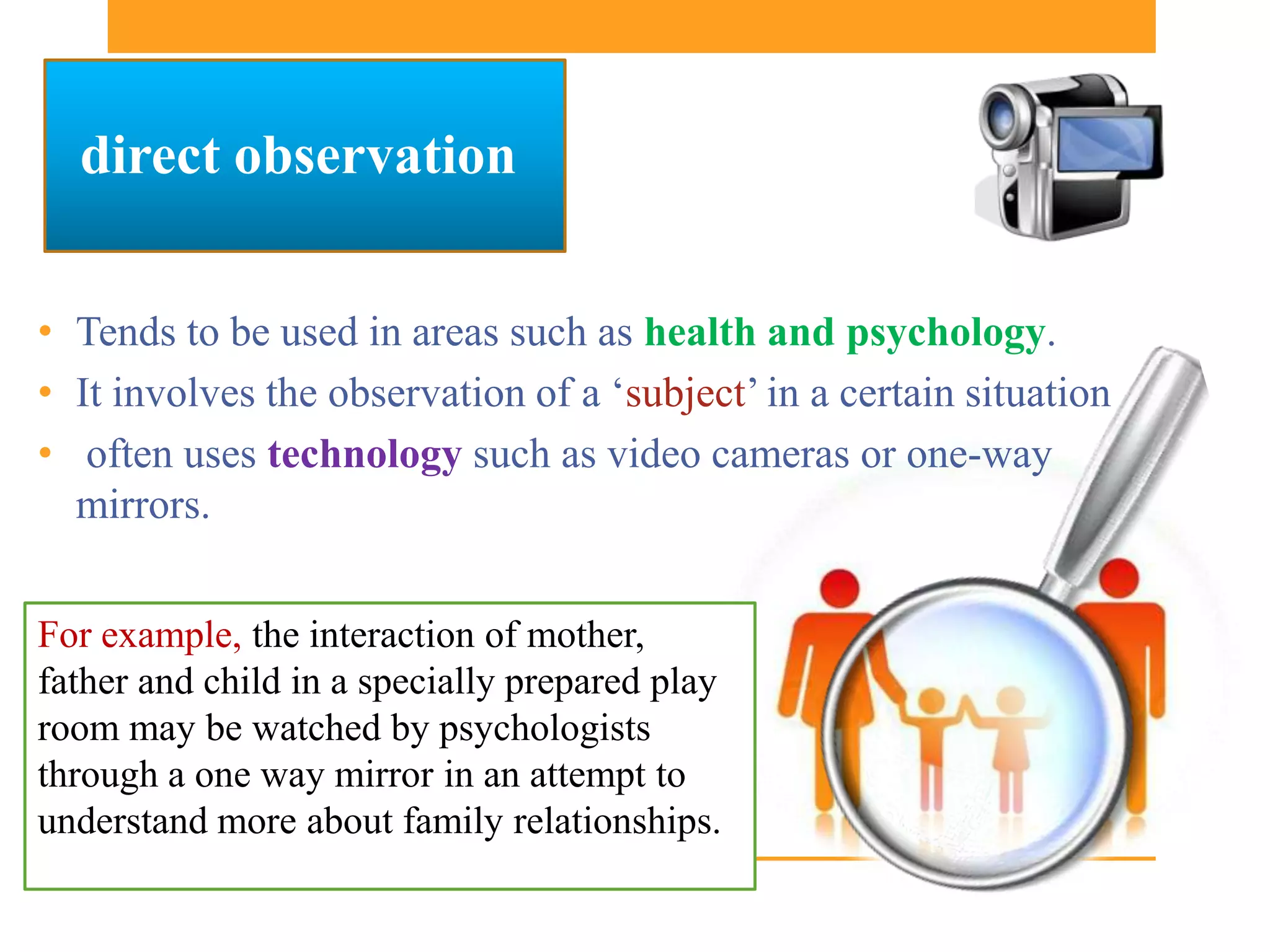 direct observation

• Tends to be used in areas such as health and psychology.
• It involves the observation of a ‘subject’ in a certain situation
• often uses technology such as video cameras or one-way mirrors.

For example, the interaction of mother, father and child in a specially prepared play room may be watched by psychologists through a one way mirror in an attempt to understand more about family relationships.